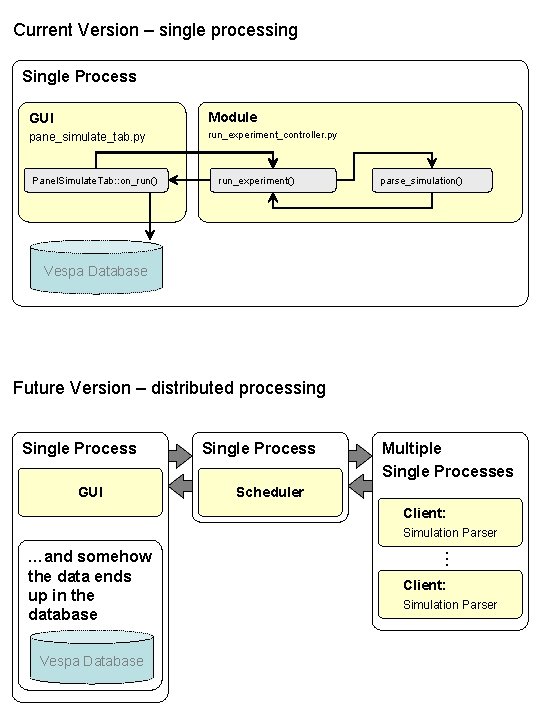 Current Version – single processing

Single Process

GUI
pane_simulate_tab.py

PanelSimulateTab::on_run()

Module
run_experiment_controller.py

run_experiment()

parse_simulation()

Vespa Database

Future Version – distributed processing

Single Process

GUI

...and somehow the data ends up in the database

Vespa Database

Single Process

Scheduler

Multiple Single Processes

Client:
Simulation Parser

⋮

Client:
Simulation Parser